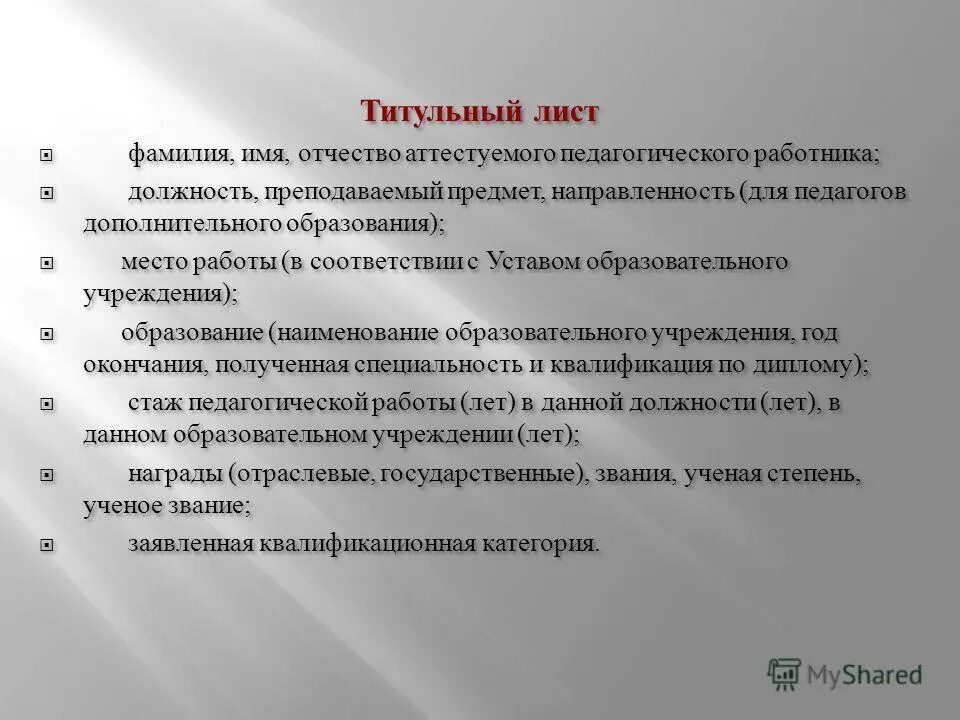 Титульный лист

фамилия, имя, отчество аттестуемого педагогического работника;

должность, преподаваемый предмет, направленность (для педагогов дополнительного образования);

место работы (в соответствии с Уставом образовательного учреждения);

образование (наименование образовательного учреждения, год окончания, полученная специальность и квалификация по диплому);

стаж педагогической работы (лет) в данной должности (лет), в данном образовательном учреждении (лет);

награды (отраслевые, государственные), звания, ученая степень, ученое звание;

заявленная квалификационная категория.

MyShared